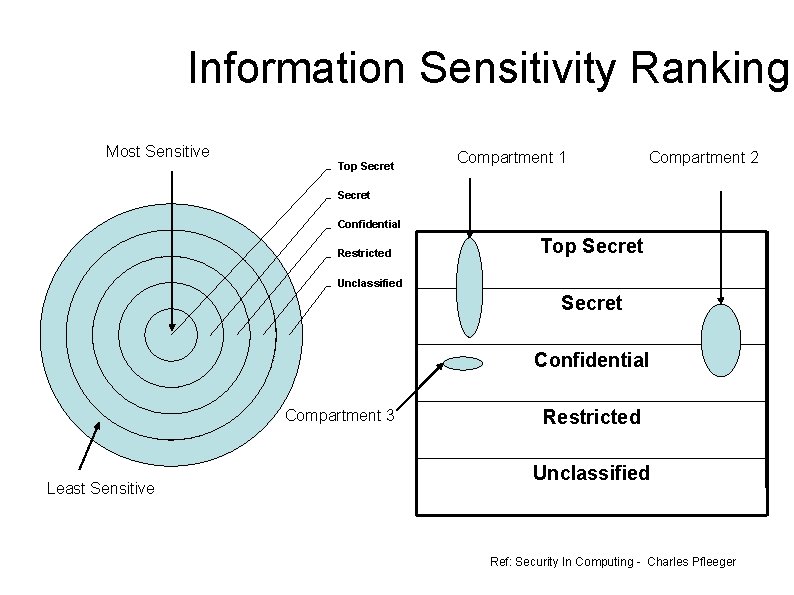 Information Sensitivity Ranking

Most Sensitive

Top Secret
Secret
Confidential
Restricted
Unclassified

Least Sensitive

Compartment 1

Compartment 2

Top Secret
Secret
Confidential
Restricted
Unclassified

Compartment 3

Ref: Security In Computing - Charles Pfleeger